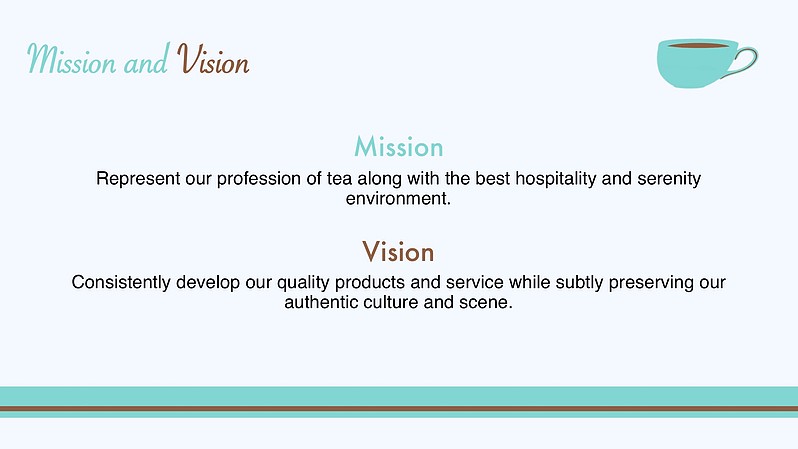 Mission and Vision

Mission

Represent our profession of tea along with the best hospitality and serenity environment.

Vision

Consistently develop our quality products and service while subtly preserving our authentic culture and scene.